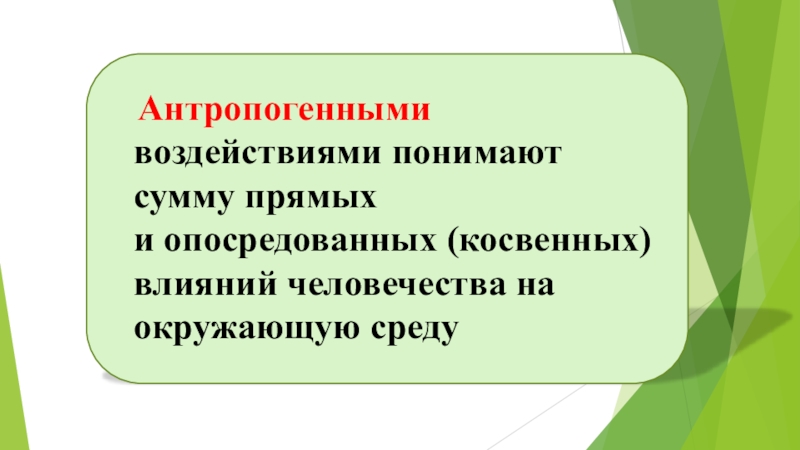 Антропогенными воздействиями понимают сумму прямых и опосредованных (косвенных) влияний человечества на окружающую среду